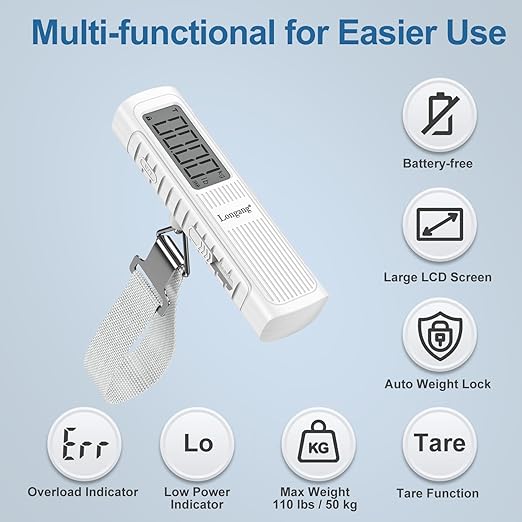 Multi-functional for Easier Use

Longang®

Battery-free

Large LCD Screen

Auto Weight Lock

Err

Overload Indicator

Lo

Low Power Indicator

KG

Max Weight 110 lbs / 50 kg

Tare

Tare Function